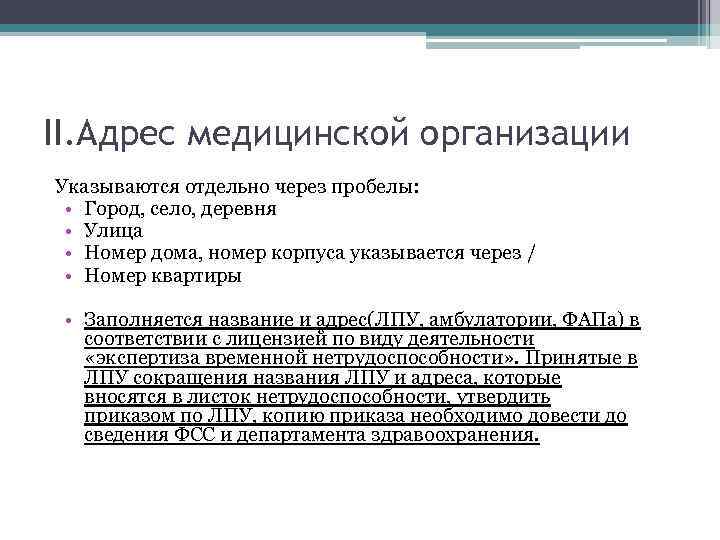 II.Адрес медицинской организации

Указываются отдельно через пробелы:
• Город, село, деревня
• Улица
• Номер дома, номер корпуса указывается через /
• Номер квартиры

• Заполняется название и адрес(ЛПУ, амбулатории, ФАПа) в соответствии с лицензией по виду деятельности «экспертиза временной нетрудоспособности». Принятые в ЛПУ сокращения названия ЛПУ и адреса, которые вносятся в листок нетрудоспособности, утвердить приказом по ЛПУ, копию приказа необходимо довести до сведения ФСС и департамента здравоохранения.